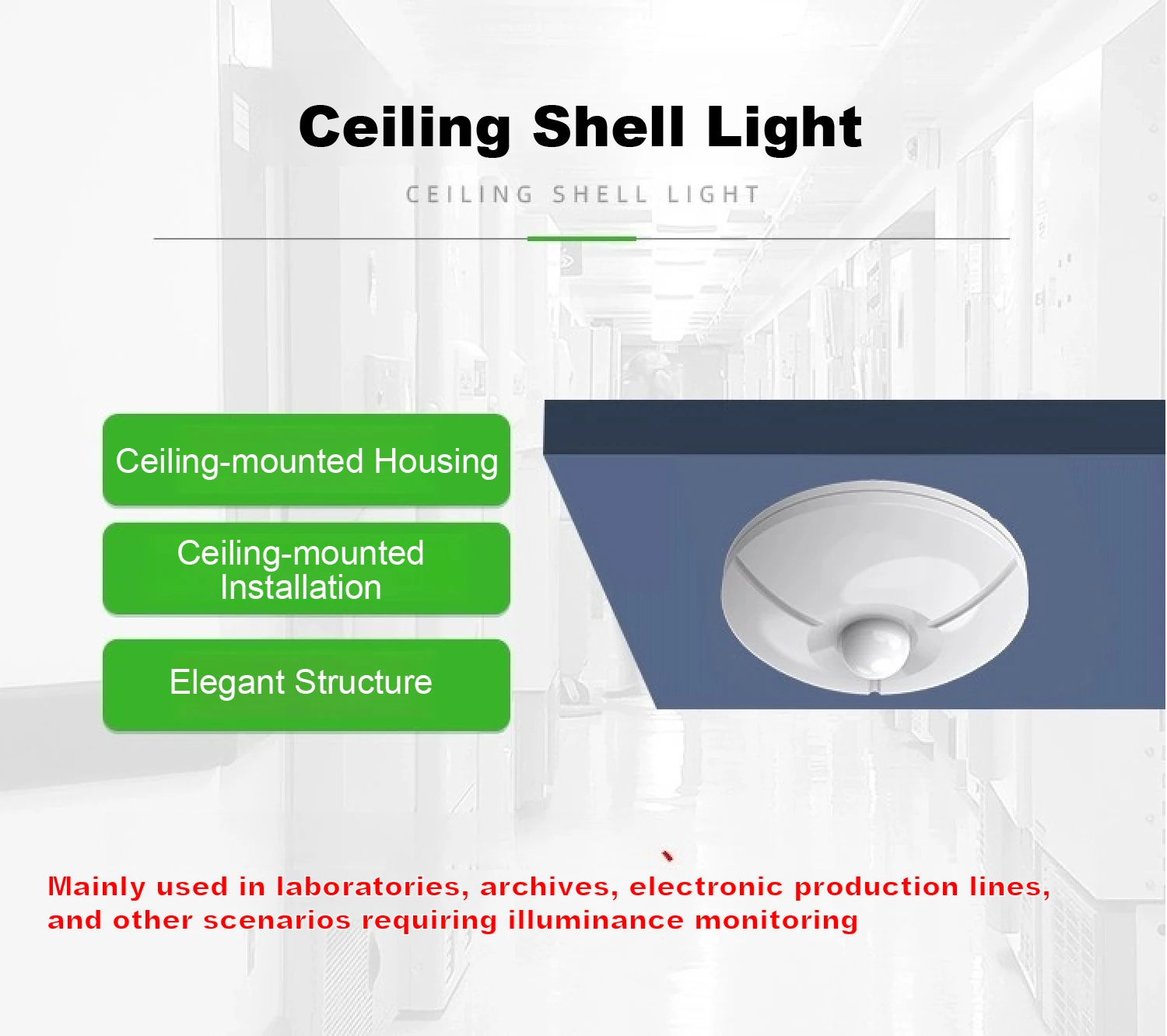 Ceiling Shell Light

CEILING SHELL LIGHT

Ceiling-mounted Housing

Ceiling-mounted Installation

Elegant Structure

Mainly used in laboratories, archives, electronic production lines, and other scenarios requiring illuminance monitoring